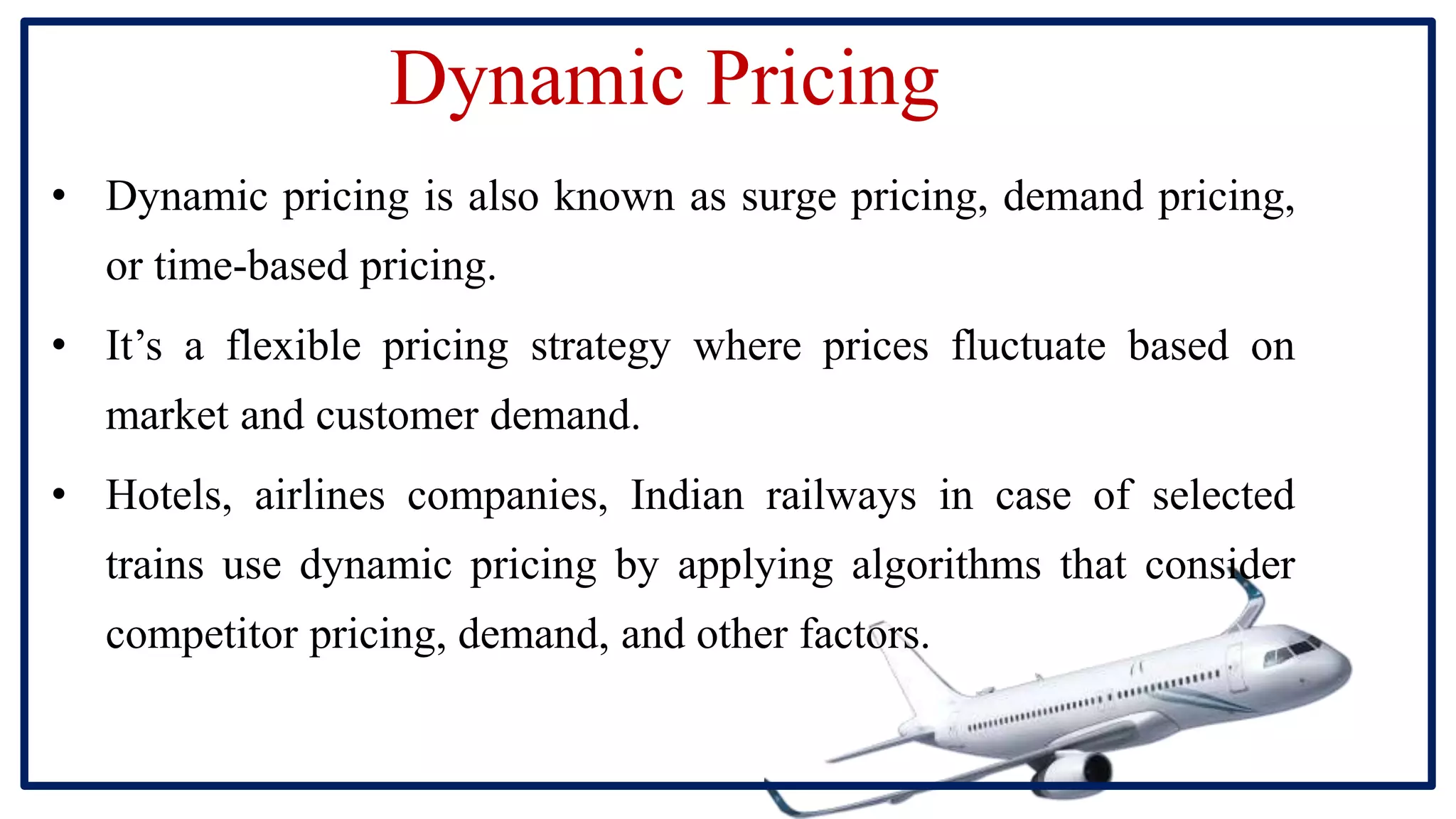 Dynamic Pricing

• Dynamic pricing is also known as surge pricing, demand pricing, or time-based pricing.

• It’s a flexible pricing strategy where prices fluctuate based on market and customer demand.

• Hotels, airlines companies, Indian railways in case of selected trains use dynamic pricing by applying algorithms that consider competitor pricing, demand, and other factors.